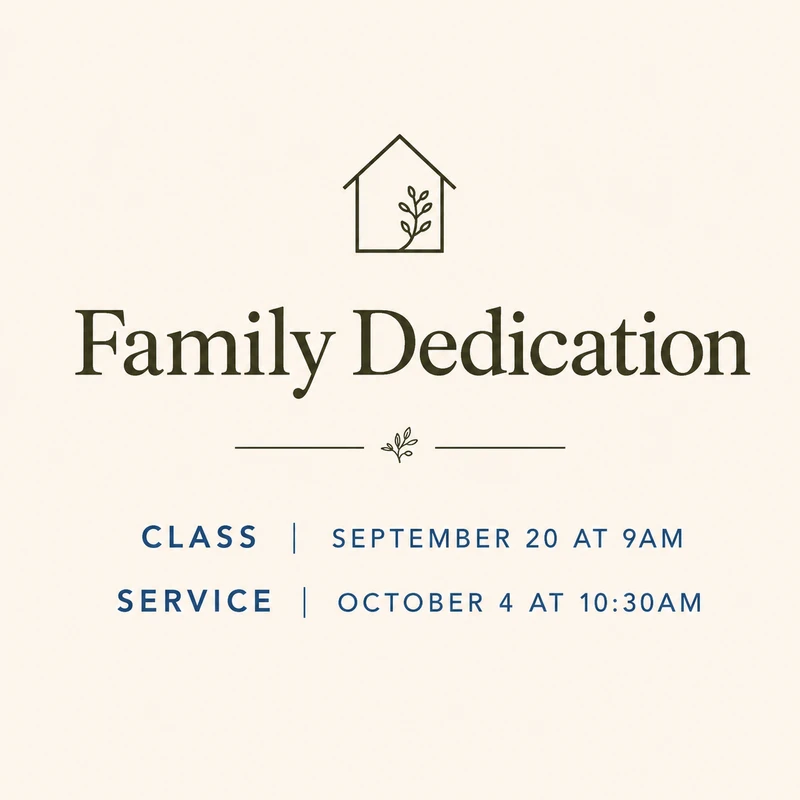 Family Dedication

CLASS | SEPTEMBER 20 AT 9AM
SERVICE | OCTOBER 4 AT 10:30AM